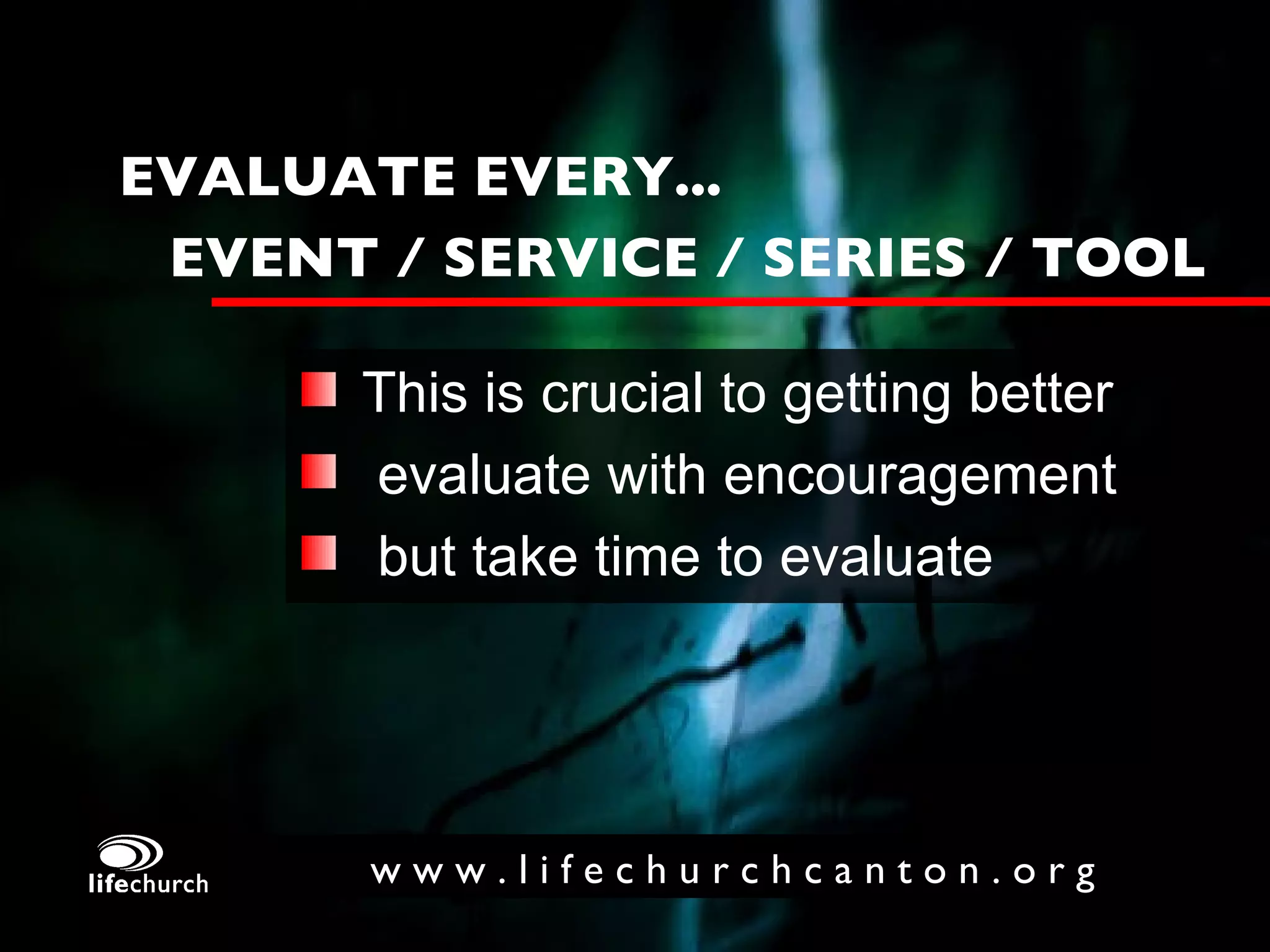 EVALUATE EVERY...
EVENT / SERVICE / SERIES / TOOL

This is crucial to getting better
evaluate with encouragement
but take time to evaluate

lifechurch

www.lifechurchcanton.org